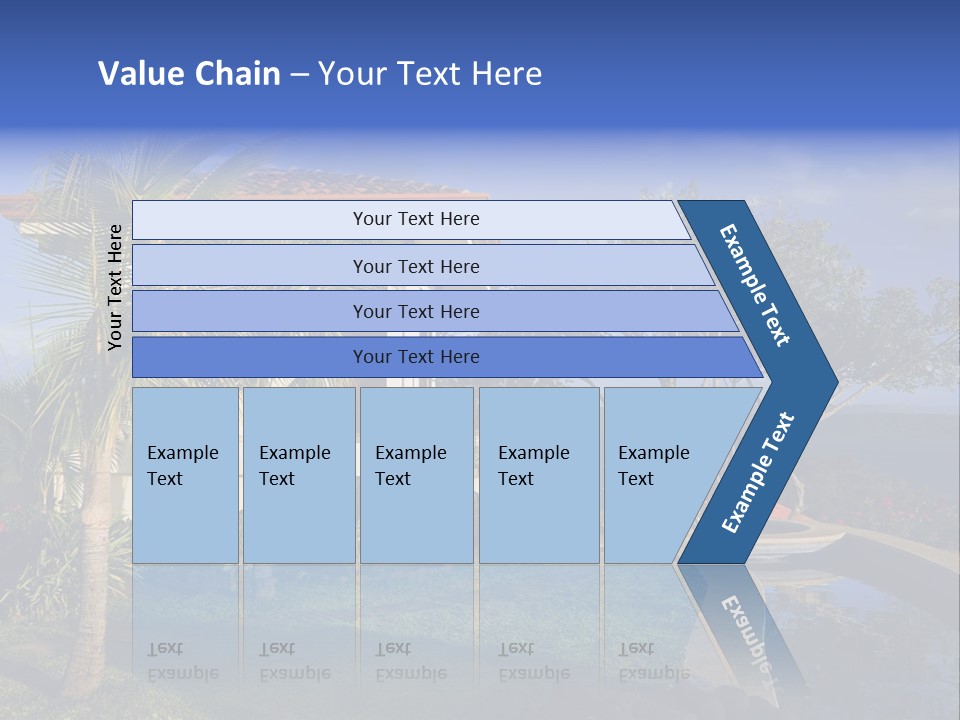 Value Chain – Your Text Here

Your Text Here

Your Text Here

Your Text Here

Your Text Here

Your Text Here

Example Text

Example Text

Example Text

Example Text

Example Text

Example Text

Example Text